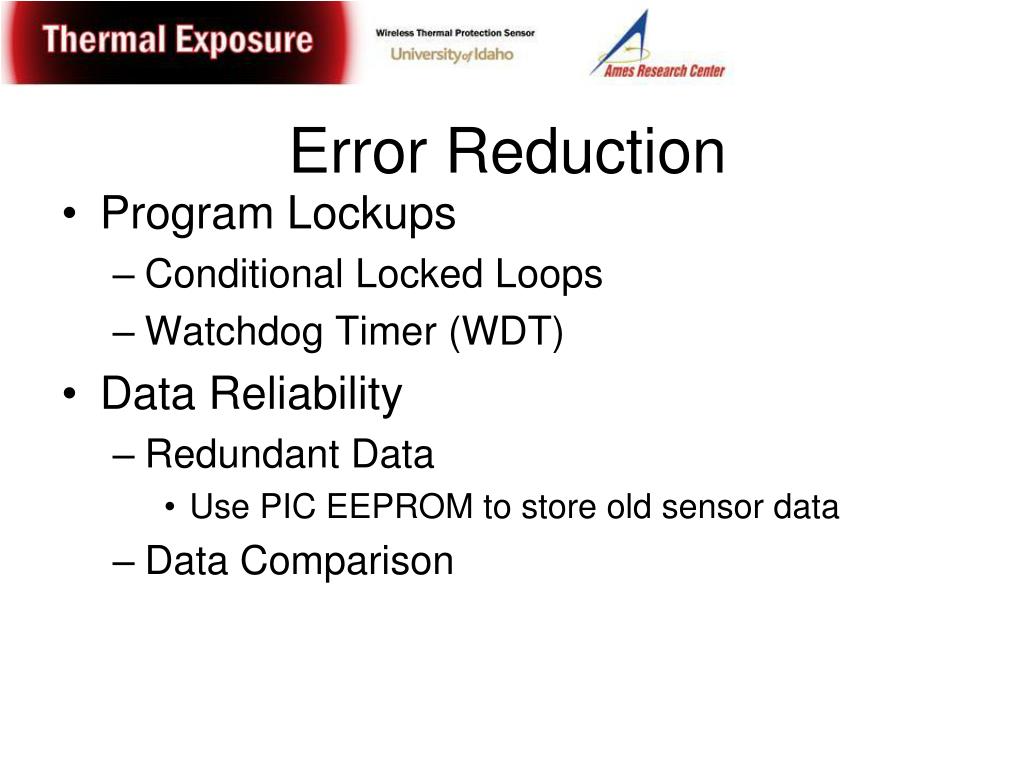 Thermal Exposure

Wireless Thermal Protection Sensor
University of Idaho

Ames Research Center

Error Reduction

• Program Lockups
– Conditional Locked Loops
– Watchdog Timer (WDT)
• Data Reliability
– Redundant Data
• Use PIC EEPROM to store old sensor data
– Data Comparison